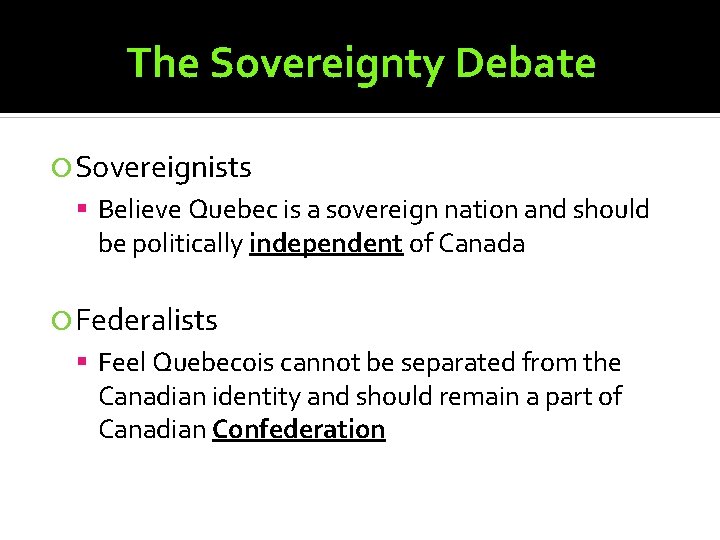 The Sovereignty Debate

Sovereignists

Believe Quebec is a sovereign nation and should be politically independent of Canada

Federalists

Feel Quebecois cannot be separated from the Canadian identity and should remain a part of Canadian Confederation